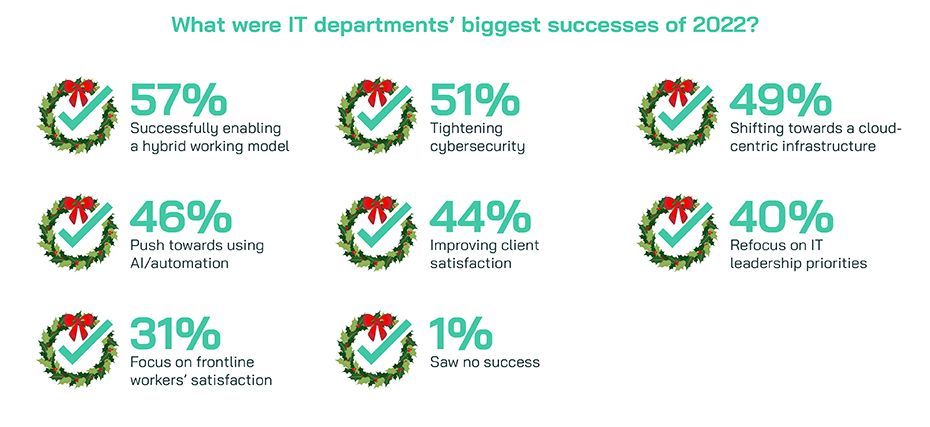 What were IT departments' biggest successes of 2022?

57%
Successfully enabling a hybrid working model

51%
Tightening cybersecurity

49%
Shifting towards a cloud-centric infrastructure

46%
Push towards using AI/automation

44%
Improving client satisfaction

40%
Refocus on IT leadership priorities

31%
Focus on frontline workers' satisfaction

1%
Saw no success